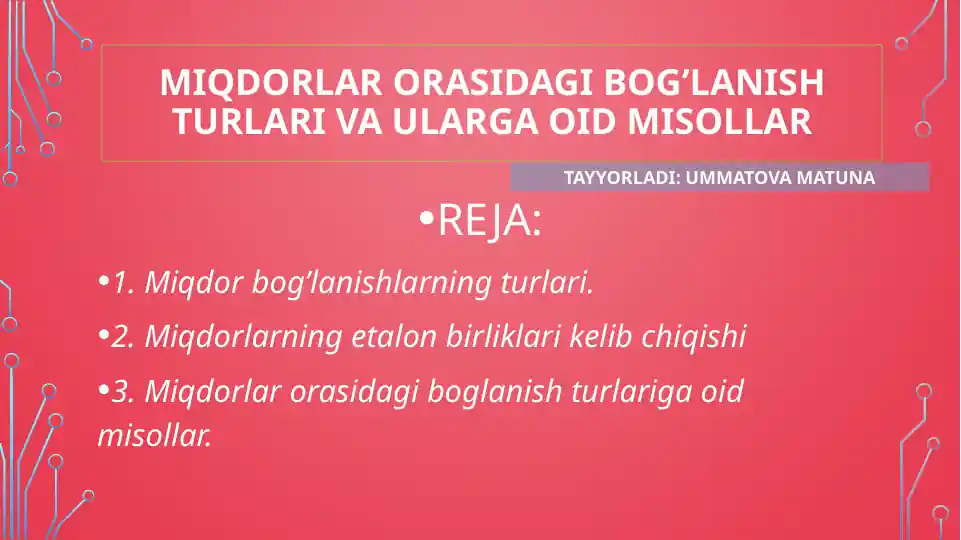 MIQDORLAR ORASIDAGI BOG’LANISH TURLARI VA ULARGA OID MISOLLAR

TAYYORLADI: UMMATOVA MATUNA

•REJA:

•1. Miqdor bog’lanishlarning turlari.

•2. Miqdorlarning etalon birliklari kelib chiqishi

•3. Miqdorlar orasidagi boglanish turlariga oid misollar.